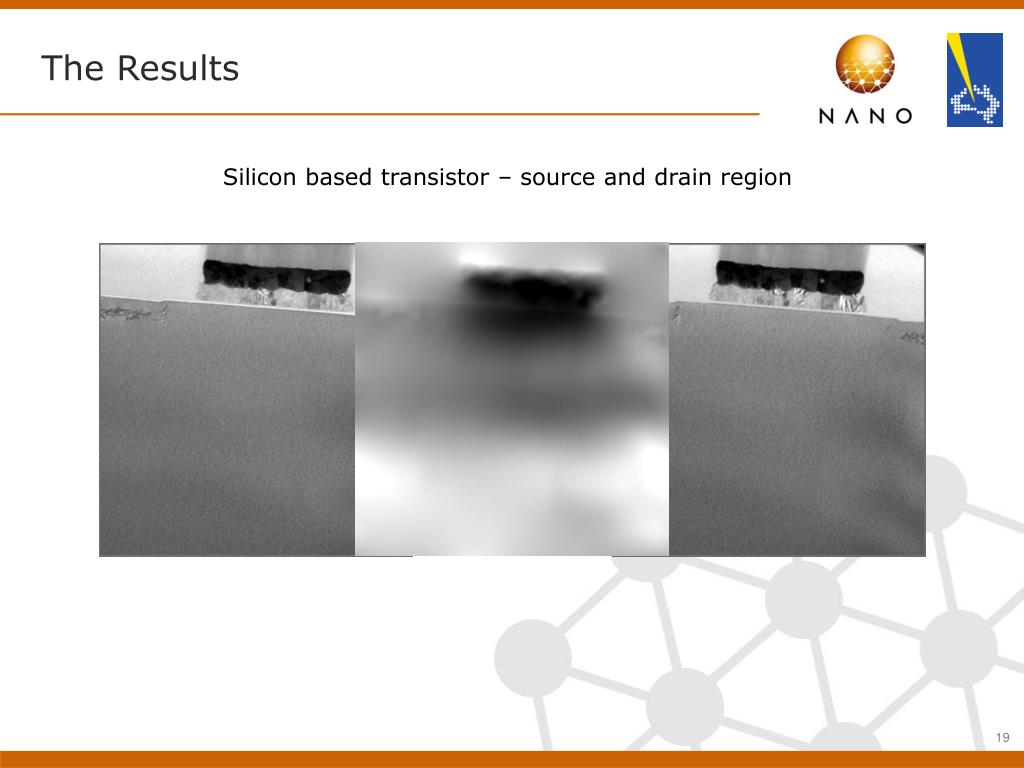 The Results

NANO

Silicon based transistor – source and drain region

19